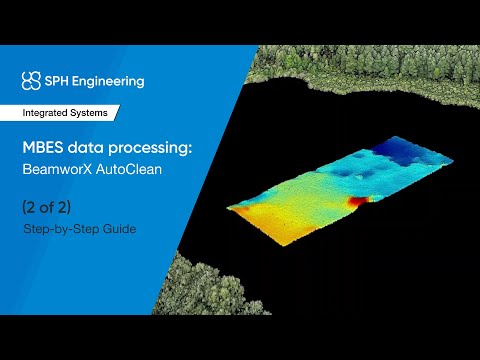 SPH Engineering

Integrated Systems

MBES data processing:
BeamworX AutoClean

(2 of 2)
Step-by-Step Guide